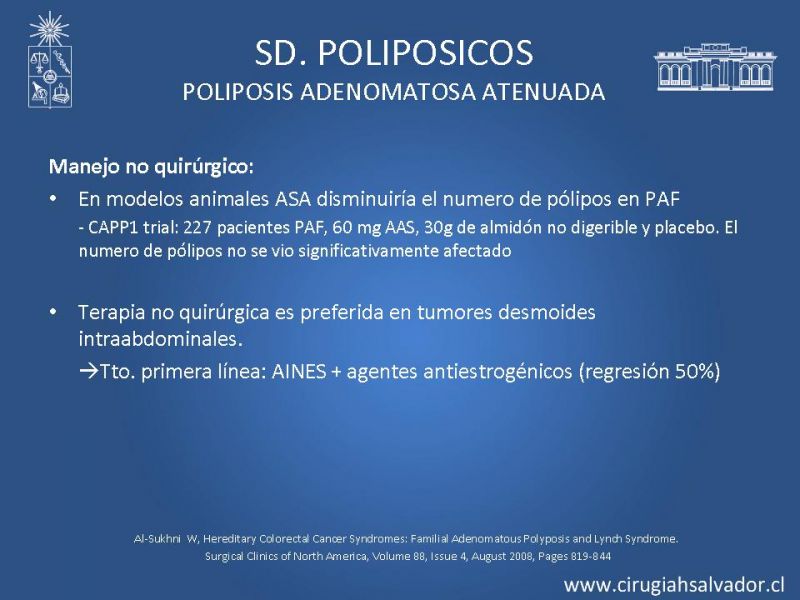 SD. POLIPOSICOS
POLIPOSIS ADENOMATOSA ATENUADA

Manejo no quirúrgico:

• En modelos animales ASA disminuiría el numero de pólipos en PAF
- CAPP1 trial: 227 pacientes PAF, 60 mg AAS, 30g de almidón no digerible y placebo. El numero de pólipos no se vio significativamente afectado

• Terapia no quirúrgica es preferida en tumores desmoides intraabdominales.
→Tto. primera línea: AINES + agentes antiestrogénicos (regresión 50%)

Al-Sukhni W, Hereditary Colorectal Cancer Syndromes: Familial Adenomatous Polyposis and Lynch Syndrome.
Surgical Clinics of North America, Volume 88, Issue 4, August 2008, Pages 819-844

www.cirugiahsalvador.cl